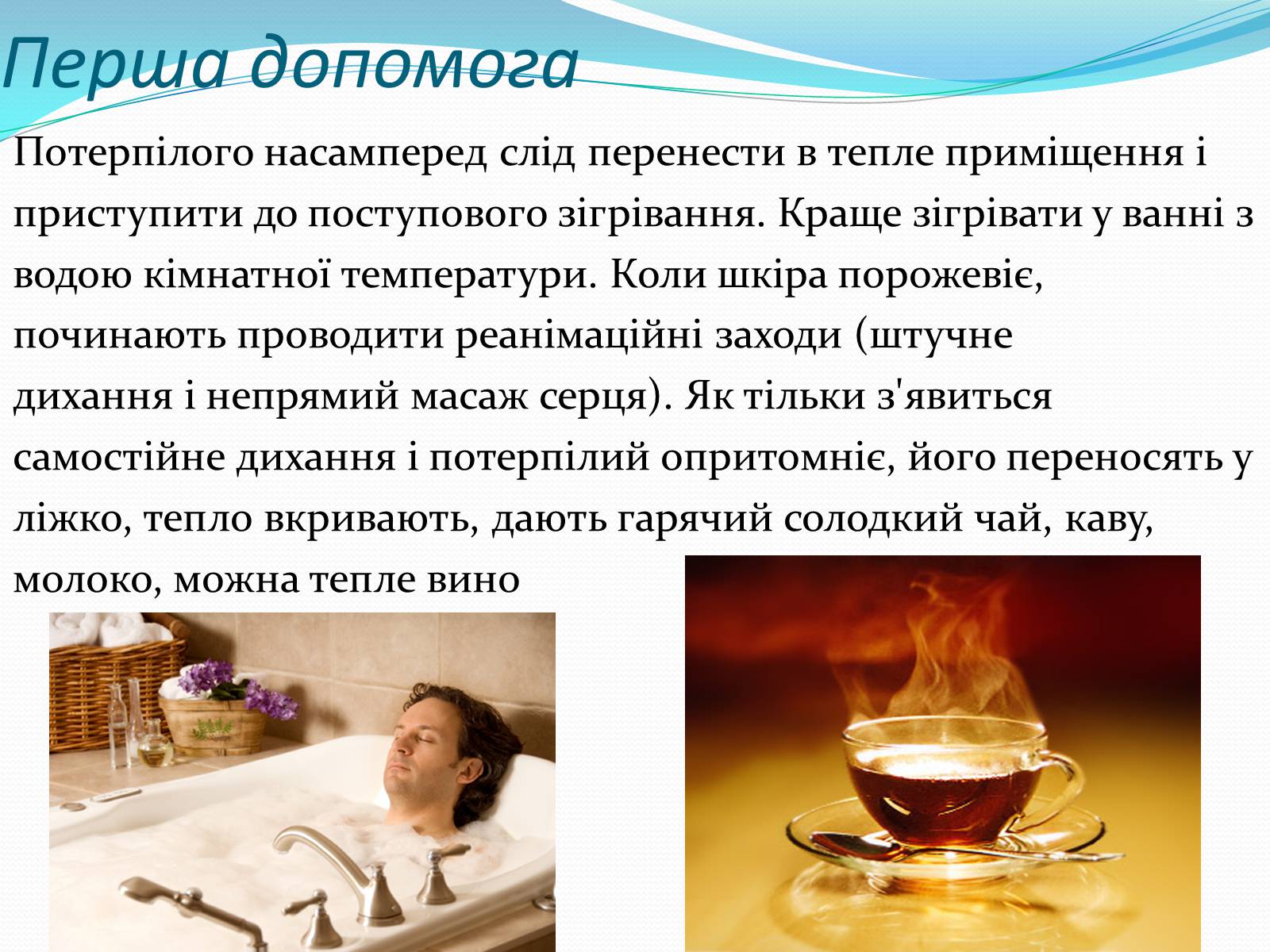 Перша допомога

Потерпілого насамперед слід перенести в тепле приміщення і приступити до поступового зігрівання. Краще зігрівати у ванні з водою кімнатної температури. Коли шкіра порожевіє, починають проводити реанімаційні заходи (штучне дихання і непрямий масаж серця). Як тільки з'явиться самостійне дихання і потерпілий опритомніє, його переносять у ліжко, тепло вкривають, дають гарячий солодкий чай, каву, молоко, можна тепле вино